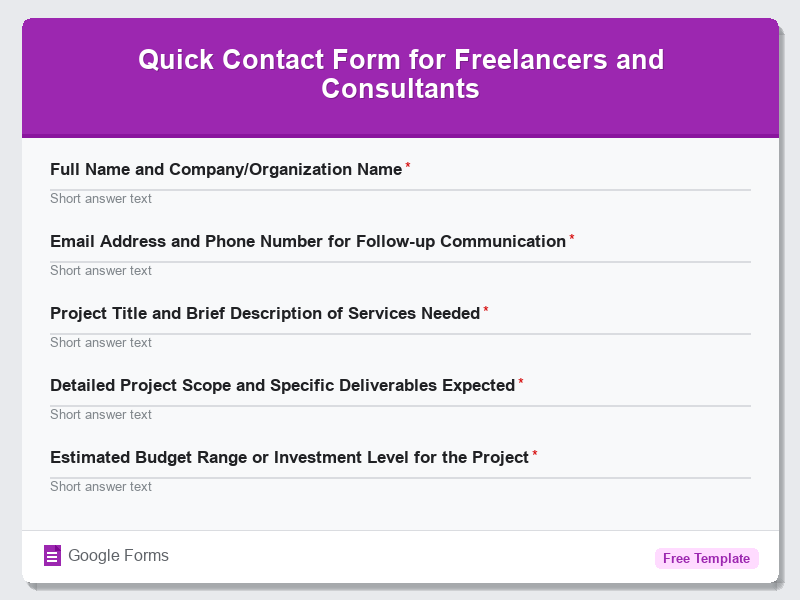 Quick Contact Form for Freelancers and Consultants

Full Name and Company/Organization Name *

Short answer text

Email Address and Phone Number for Follow-up Communication *

Short answer text

Project Title and Brief Description of Services Needed *

Short answer text

Detailed Project Scope and Specific Deliverables Expected *

Short answer text

Estimated Budget Range or Investment Level for the Project *

Short answer text

Google Forms

Free Template